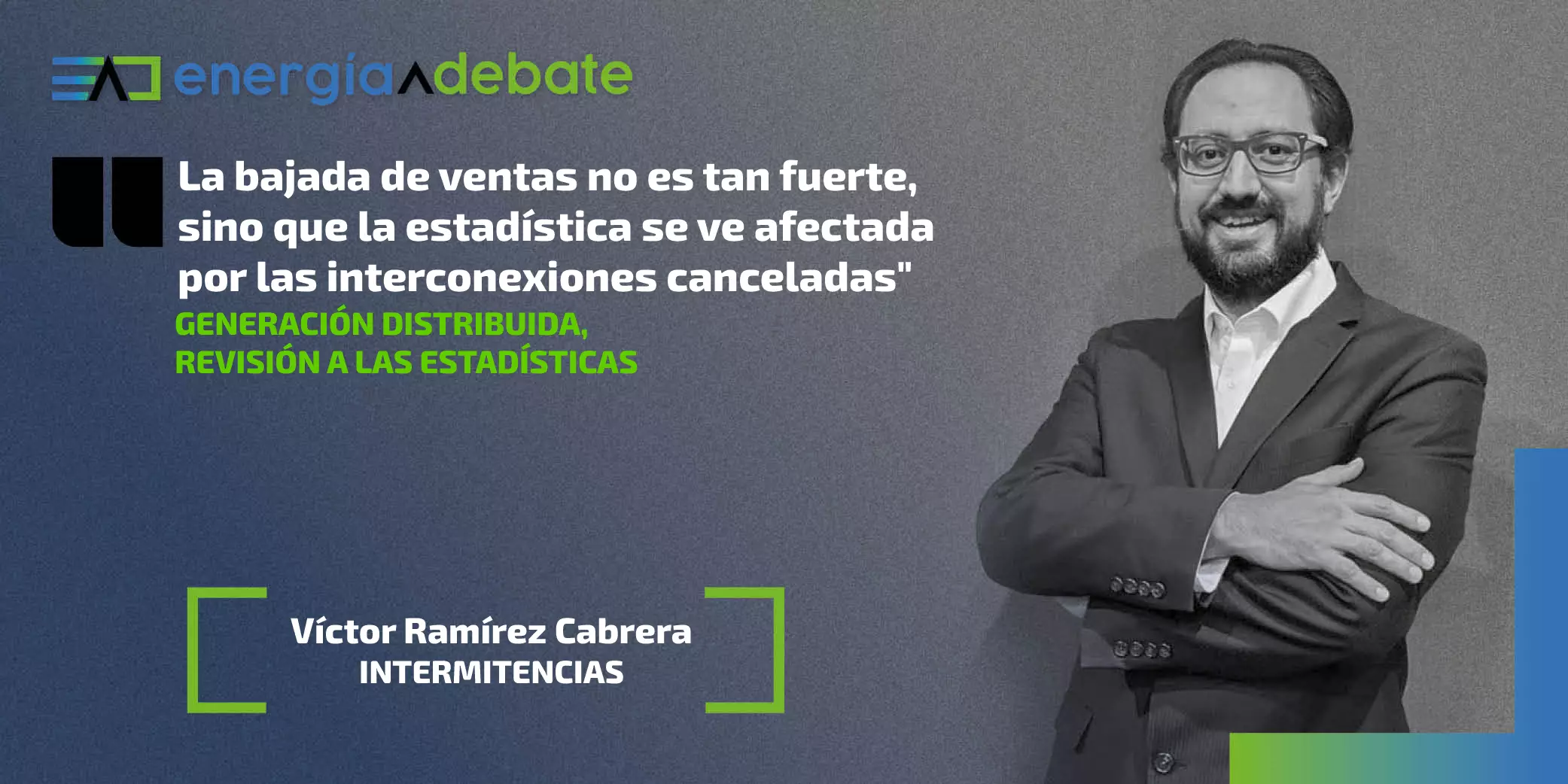 energía debate

La bajada de ventas no es tan fuerte, sino que la estadística se ve afectada por las interconexiones canceladas"

GENERACIÓN DISTRIBUIDA, REVISIÓN A LAS ESTADÍSTICAS

Víctor Ramírez Cabrera
INTERMITENCIAS